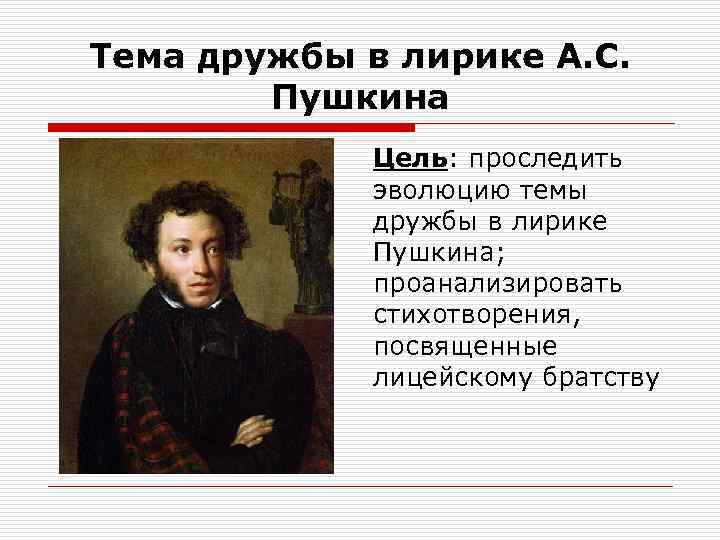 Тема дружбы в лирике А.С. Пушкина

Цель: проследить эволюцию темы дружбы в лирике Пушкина; проанализировать стихотворения, посвященные лицейскому братству